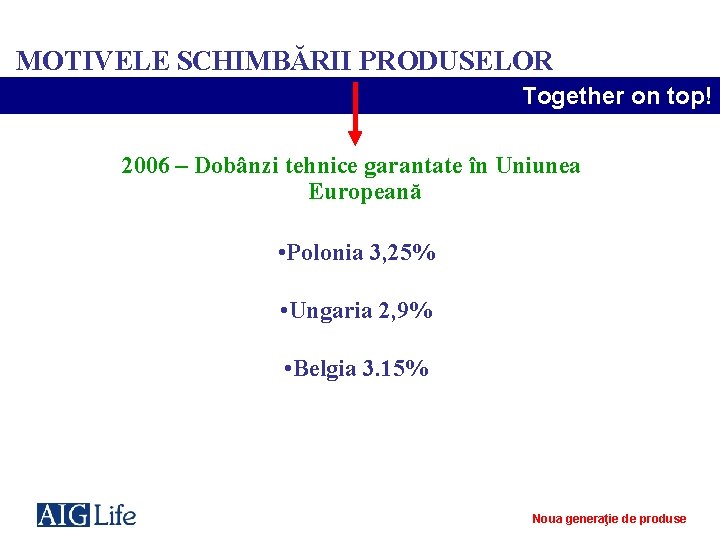 MOTIVELE SCHIMBĂRII PRODUSELOR

Together on top!

2006 – Dobânzi tehnice garantate în Uniunea Europeană

•Polonia 3,25%

•Ungaria 2,9%

•Belgia 3.15%

AIG Life

Noua generaţie de produse